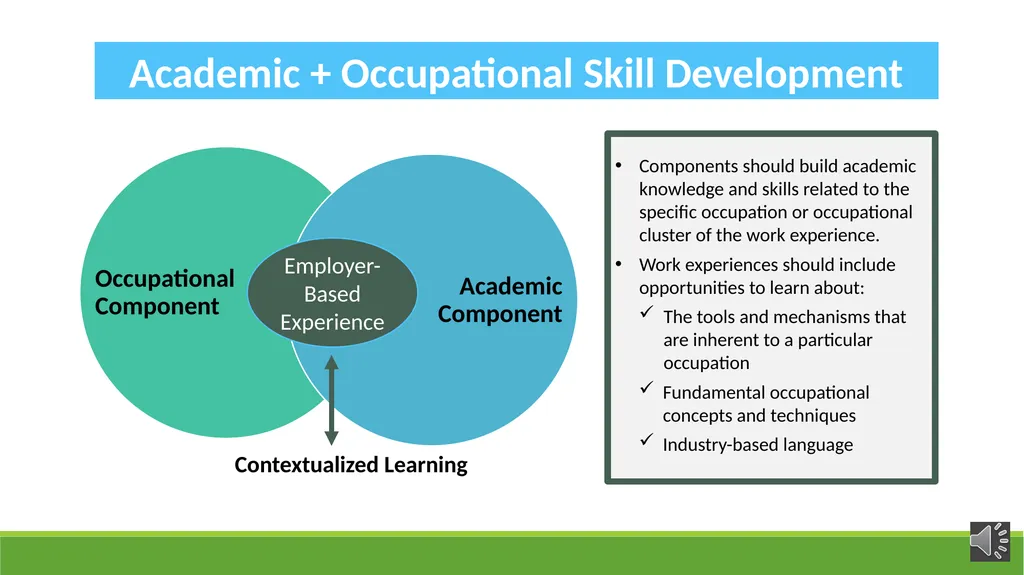 Academic + Occupational Skill Development

Occupational Component

Employer-Based Experience

Academic Component

Contextualized Learning

• Components should build academic knowledge and skills related to the specific occupation or occupational cluster of the work experience.

• Work experiences should include opportunities to learn about:
✓ The tools and mechanisms that are inherent to a particular occupation
✓ Fundamental occupational concepts and techniques
✓ Industry-based language